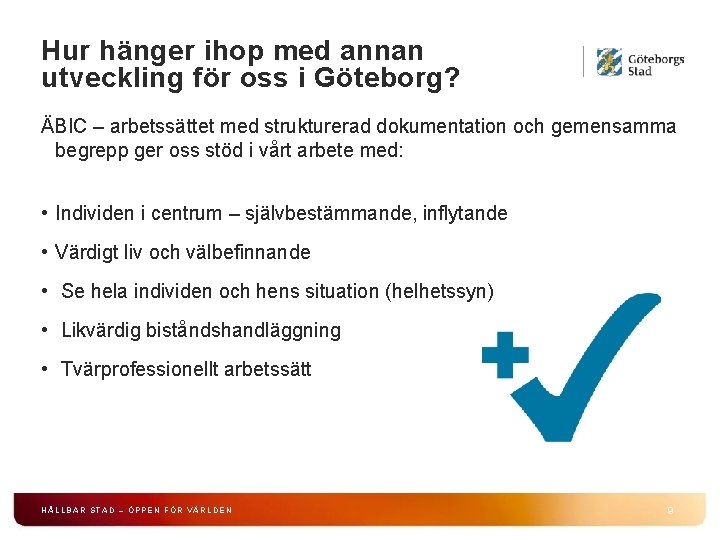 Hur hänger ihop med annan utveckling för oss i Göteborg?

Göteborgs Stad

ÄBIC – arbetssättet med strukturerad dokumentation och gemensamma begrepp ger oss stöd i vårt arbete med:

• Individen i centrum – självbestämmande, inflytande
• Värdigt liv och välbefinnande
• Se hela individen och hens situation (helhetssyn)
• Likvärdig biståndshandläggning
• Tvärprofessionellt arbetssätt

HÅLLBAR STAD – ÖPPEN FÖR VÄRLDEN

9